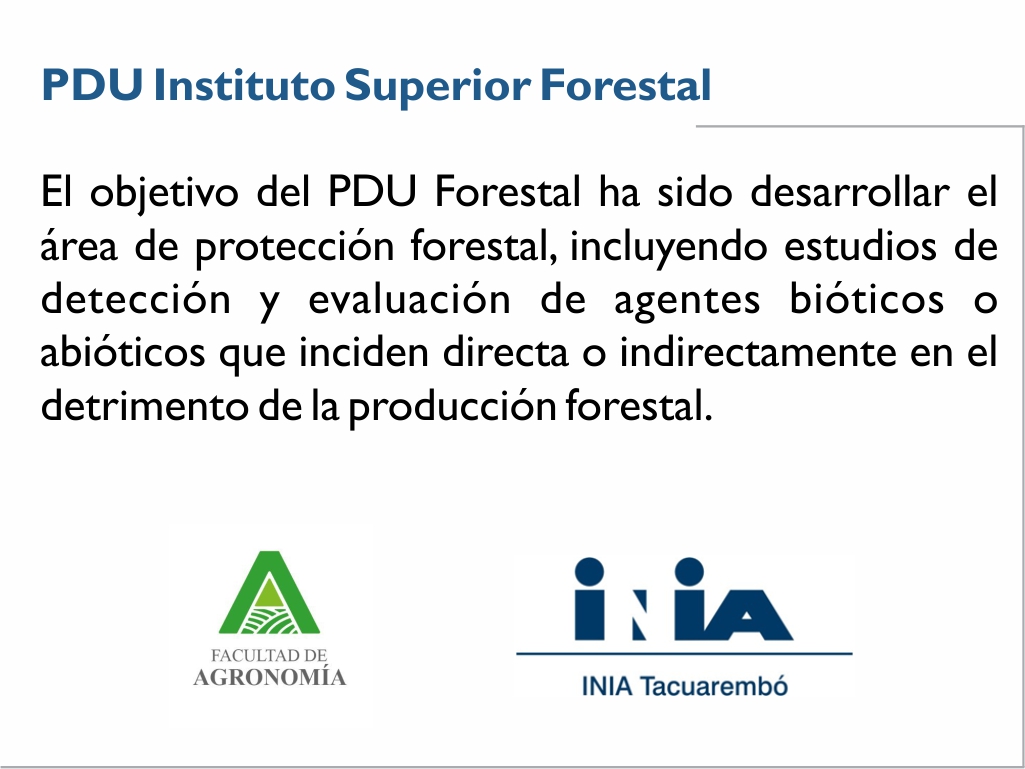 PDU Instituto Superior Forestal

El objetivo del PDU Forestal ha sido desarrollar el área de protección forestal, incluyendo estudios de detección y evaluación de agentes bióticos o abióticos que inciden directa o indirectamente en el detrimento de la producción forestal.

FACULTAD DE
AGRONOMÍA

INIA

INIA Tacuarembó